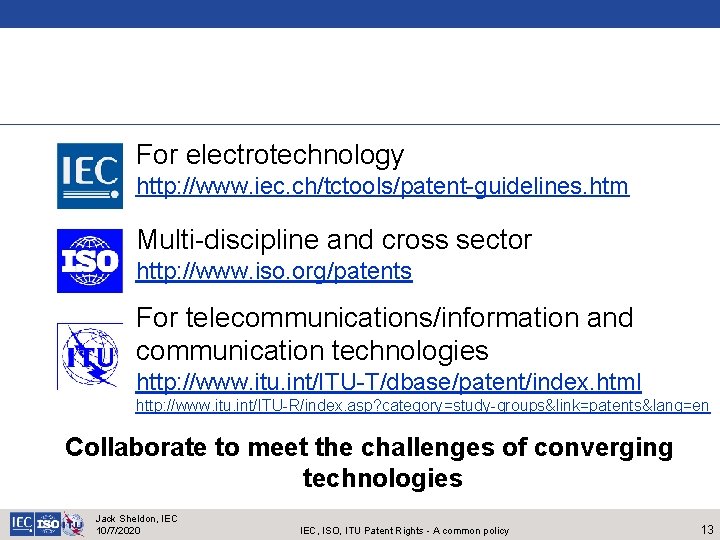 IEC

For electrotechnology
http://www.iec.ch/tctools/patent-guidelines.htm

ISO

Multi-discipline and cross sector
http://www.iso.org/patents

ITU

For telecommunications/information and communication technologies
http://www.itu.int/ITU-T/dbase/patent/index.html
http://www.itu.int/ITU-R/index.asp?category=study-groups&link=patents&lang=en

Collaborate to meet the challenges of converging technologies

IEC ISO ITU

Jack Sheldon, IEC
10/7/2020

IEC, ISO, ITU Patent Rights - A common policy

13